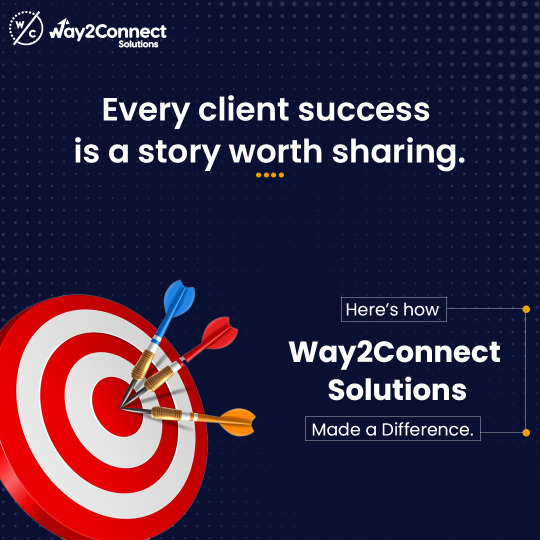 W C Way2Connect Solutions

Every client success is a story worth sharing.

Here's how

Way2Connect Solutions

Made a Difference.